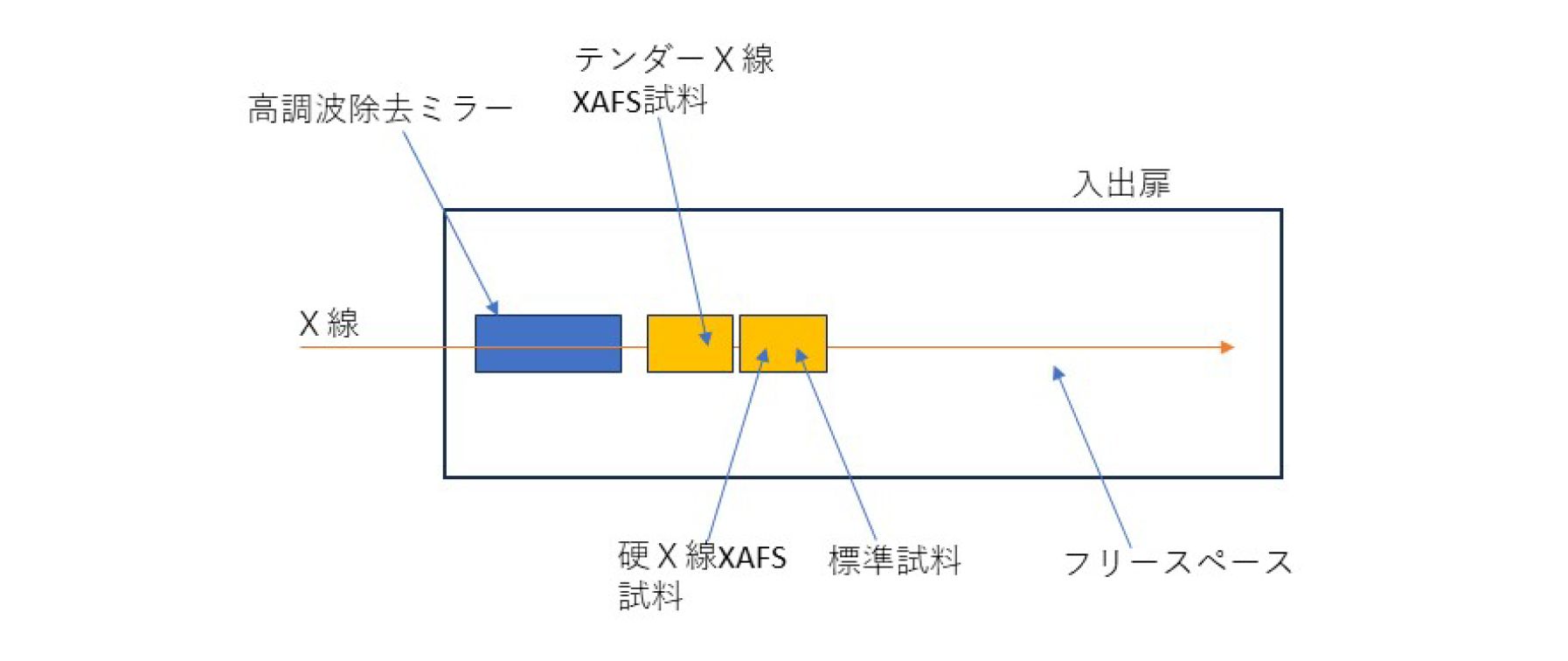 テンダーＸ線
XAFS試料

高調波除去ミラー

入出扉

Ｘ線

硬Ｘ線XAFS
試料

標準試料

フリースペース